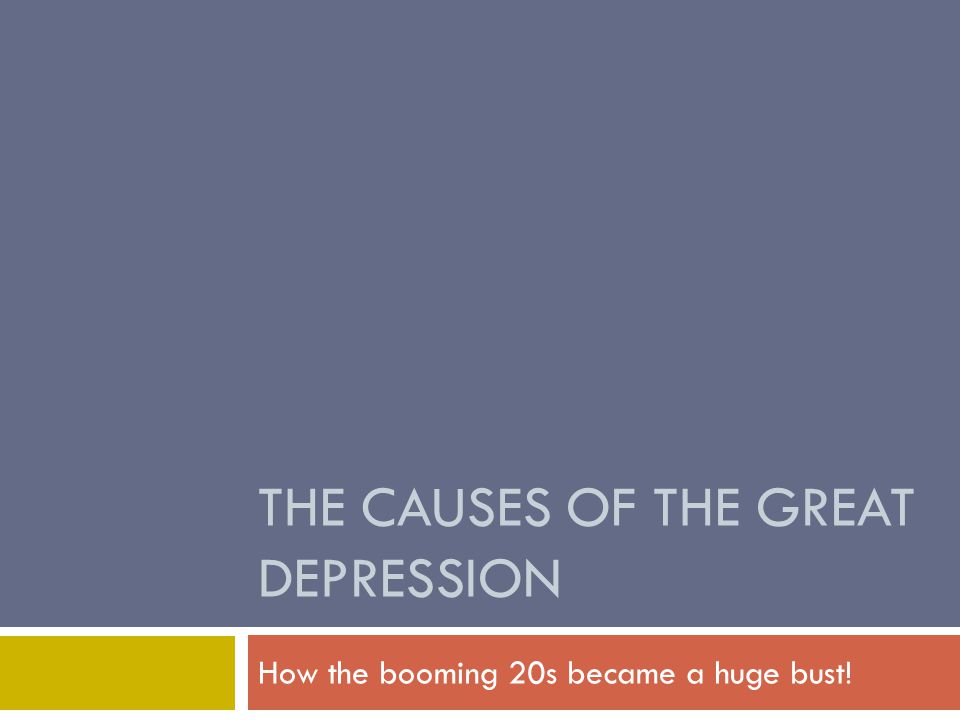 THE CAUSES OF THE GREAT DEPRESSION

How the booming 20s became a huge bust!